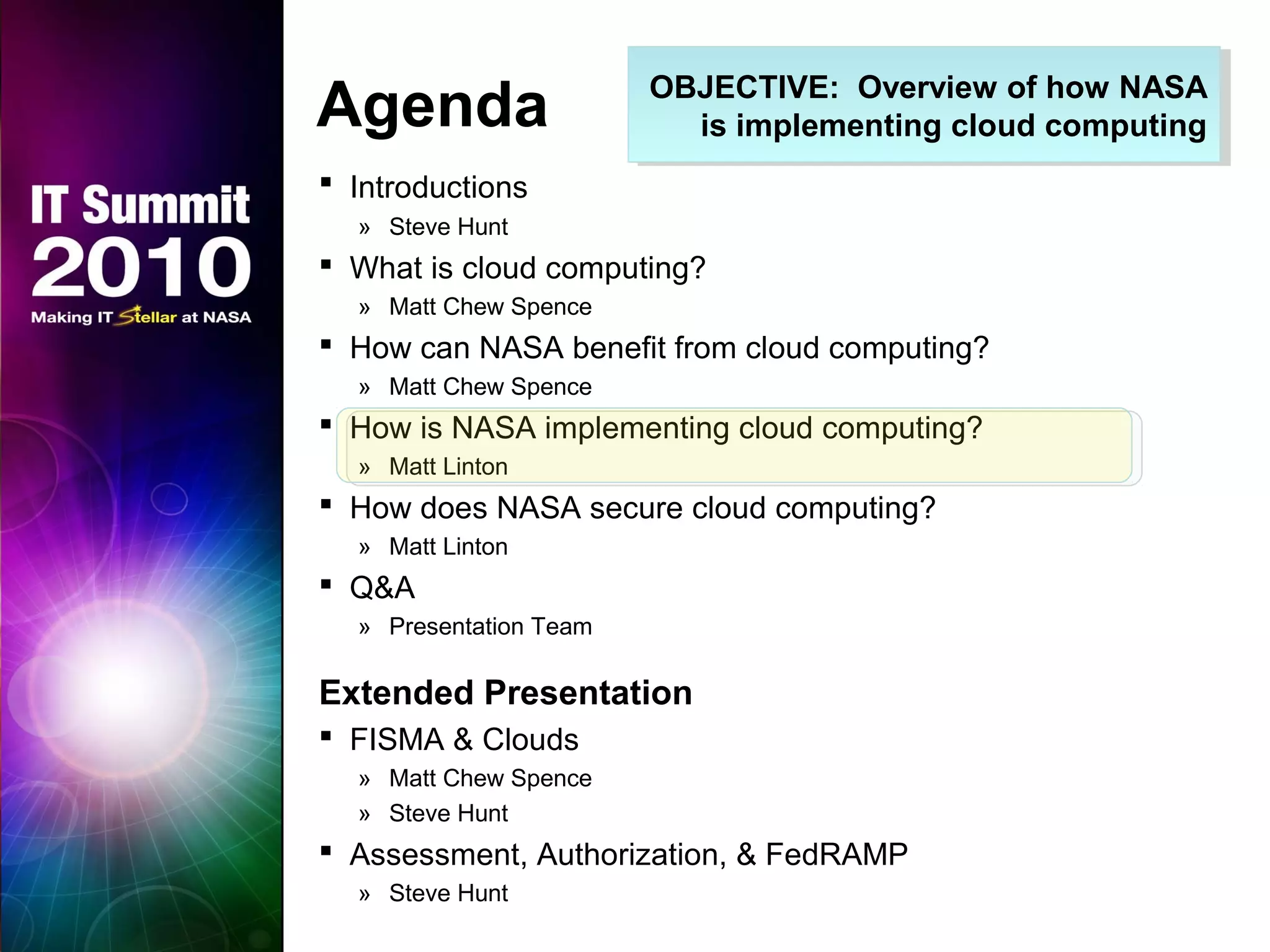 IT Summit 2010
Making IT Stellar at NASA

Agenda

OBJECTIVE: Overview of how NASA is implementing cloud computing

▪ Introductions
» Steve Hunt
▪ What is cloud computing?
» Matt Chew Spence
▪ How can NASA benefit from cloud computing?
» Matt Chew Spence
▪ How is NASA implementing cloud computing?
» Matt Linton
▪ How does NASA secure cloud computing?
» Matt Linton
▪ Q&A
» Presentation Team

Extended Presentation
▪ FISMA & Clouds
» Matt Chew Spence
» Steve Hunt
▪ Assessment, Authorization, & FedRAMP
» Steve Hunt